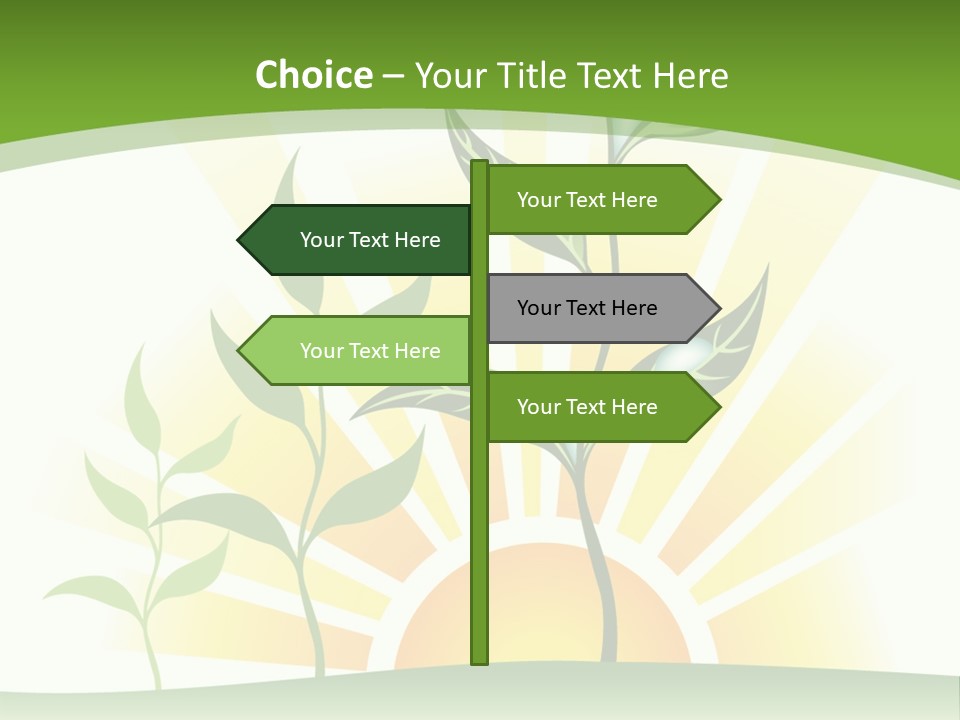 Choice – Your Title Text Here

Your Text Here

Your Text Here

Your Text Here

Your Text Here

Your Text Here